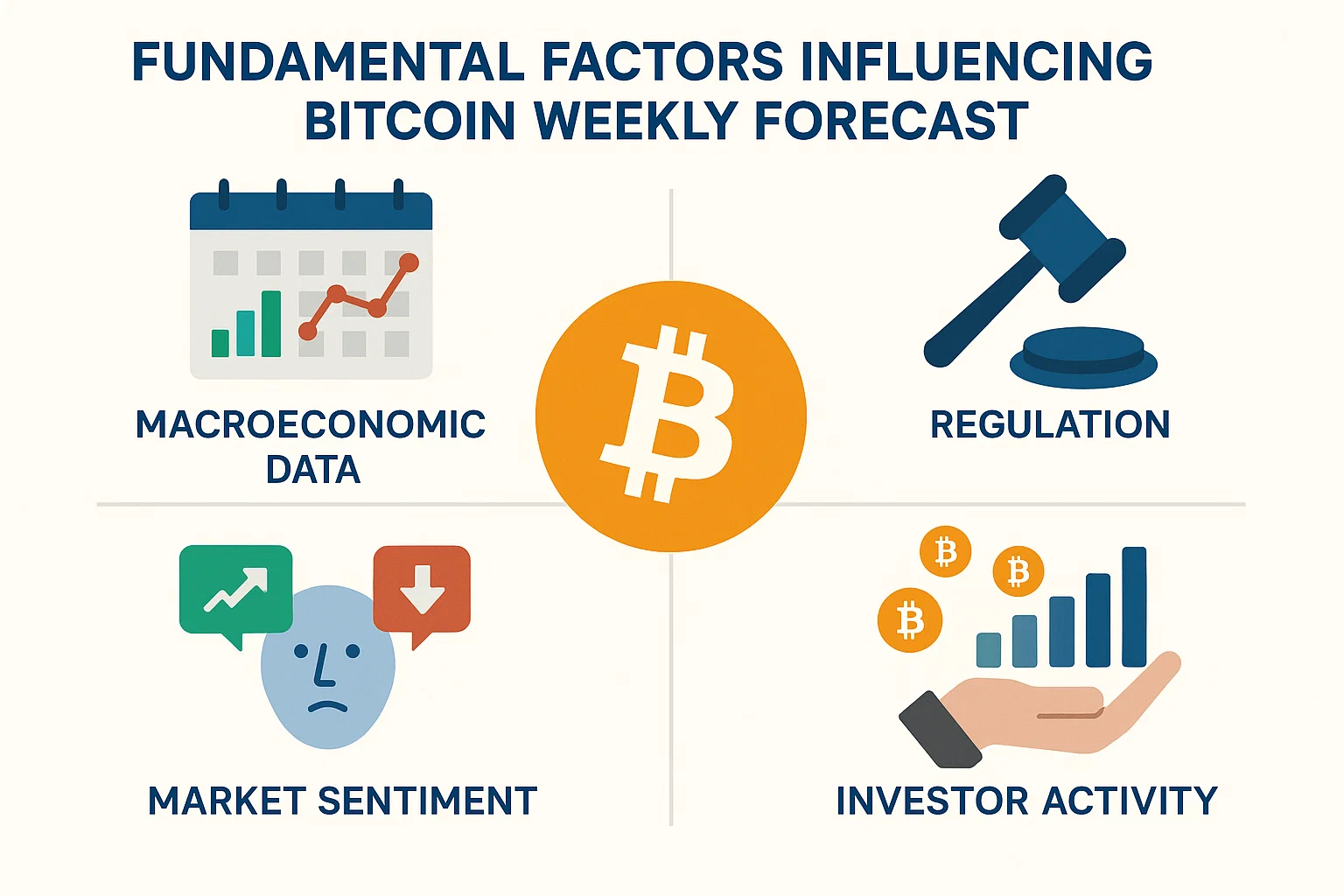 FUNDAMENTAL FACTORS INFLUENCING BITCOIN WEEKLY FORECAST

MACROECONOMIC DATA

REGULATION

MARKET SENTIMENT

INVESTOR ACTIVITY